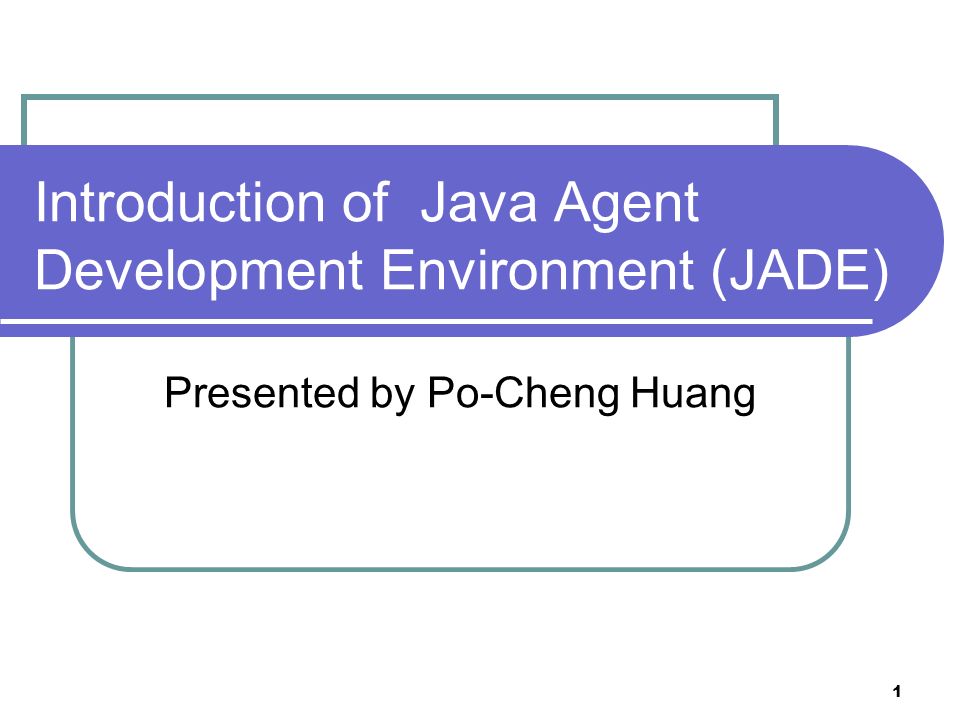 Introduction of  Java Agent Development Environment (JADE)

Presented by Po-Cheng Huang

1